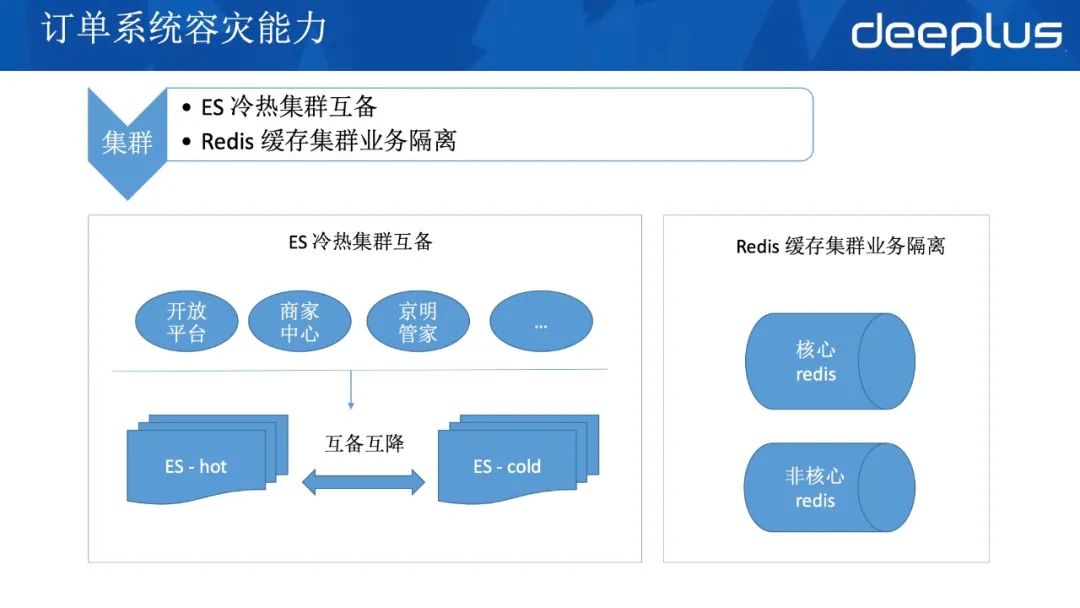 订单系统容灾能力

deeplus

集群

• ES 冷热集群互备
• Redis 缓存集群业务隔离

ES 冷热集群互备

开放平台

商家中心

京明管家

...

ES - hot

互备互降

ES - cold

Redis 缓存集群业务隔离

核心 redis

非核心 redis